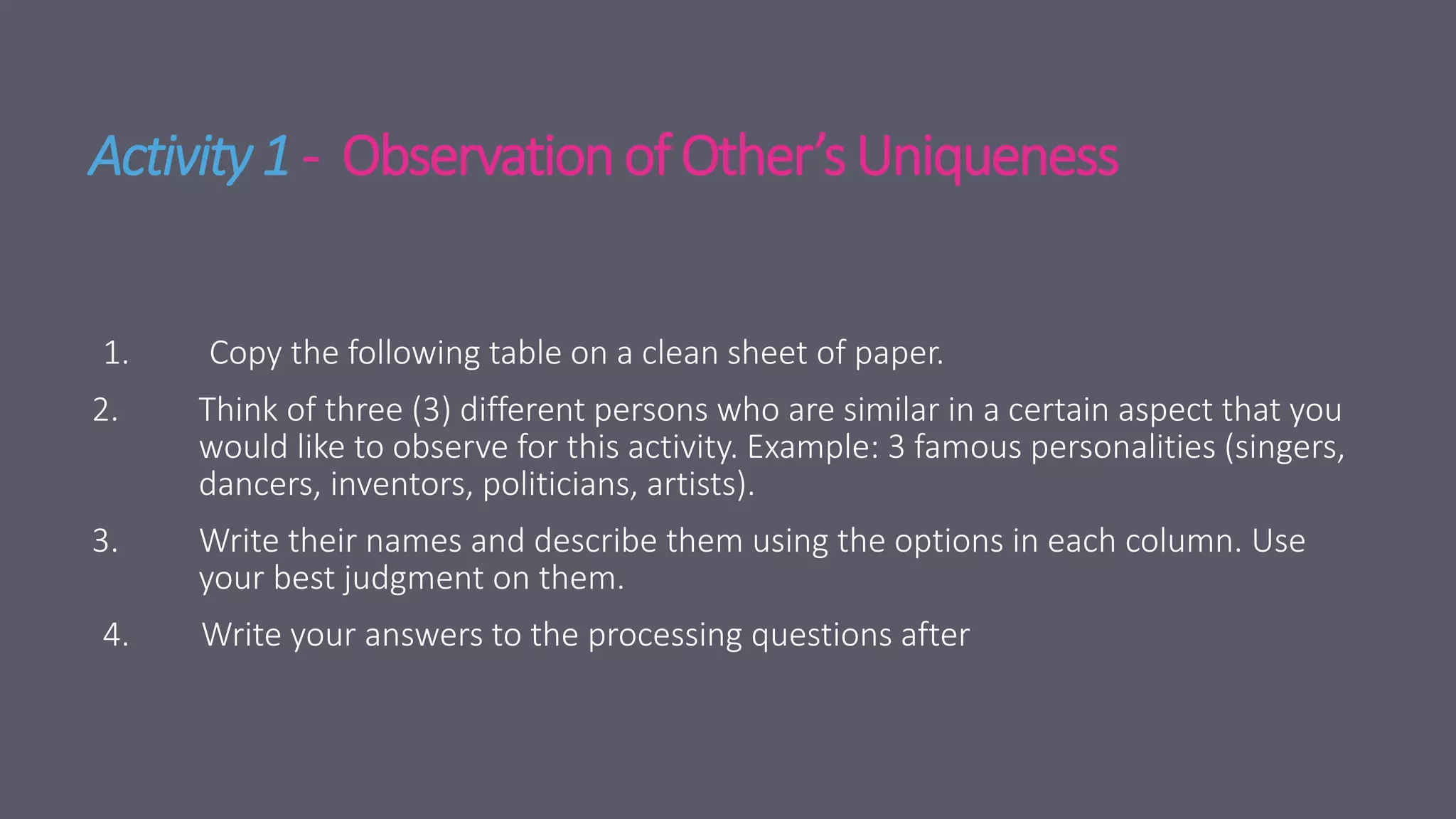 Activity 1 - Observation of Other's Uniqueness

1. Copy the following table on a clean sheet of paper.

2. Think of three (3) different persons who are similar in a certain aspect that you would like to observe for this activity. Example: 3 famous personalities (singers, dancers, inventors, politicians, artists).

3. Write their names and describe them using the options in each column. Use your best judgment on them.

4. Write your answers to the processing questions after